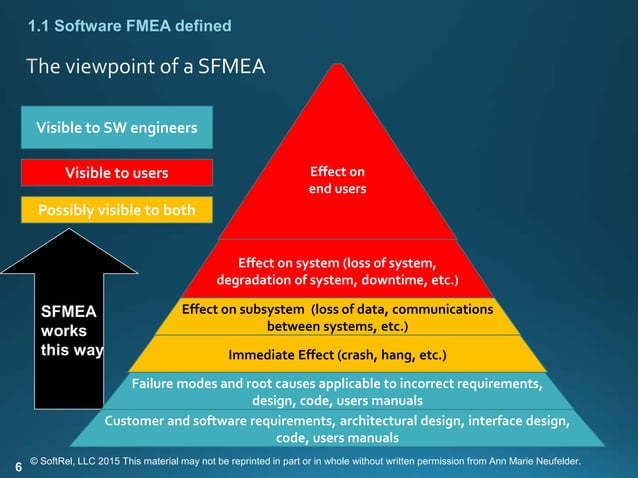 1.1 Software FMEA defined

The viewpoint of a SFMEA

Visible to SW engineers

Visible to users

Possibly visible to both

SFMEA works this way

Effect on end users

Effect on system (loss of system, degradation of system, downtime, etc.)

Effect on subsystem (loss of data, communications between systems, etc.)

Immediate Effect (crash, hang, etc.)

Failure modes and root causes applicable to incorrect requirements, design, code, users manuals

Customer and software requirements, architectural design, interface design, code, users manuals

6 © SoftRel, LLC 2015 This material may not be reprinted in part or in whole without written permission from Ann Marie Neufelder.